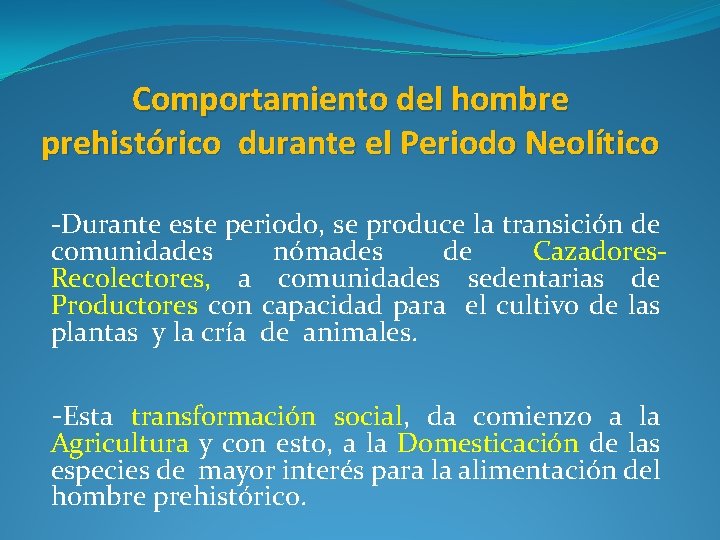 Comportamiento del hombre prehistórico durante el Periodo Neolítico

-Durante este periodo, se produce la transición de comunidades nómades de Cazadores-Recolectores, a comunidades sedentarias de Productores con capacidad para el cultivo de las plantas y la cría de animales.

-Esta transformación social, da comienzo a la Agricultura y con esto, a la Domesticación de las especies de mayor interés para la alimentación del hombre prehistórico.